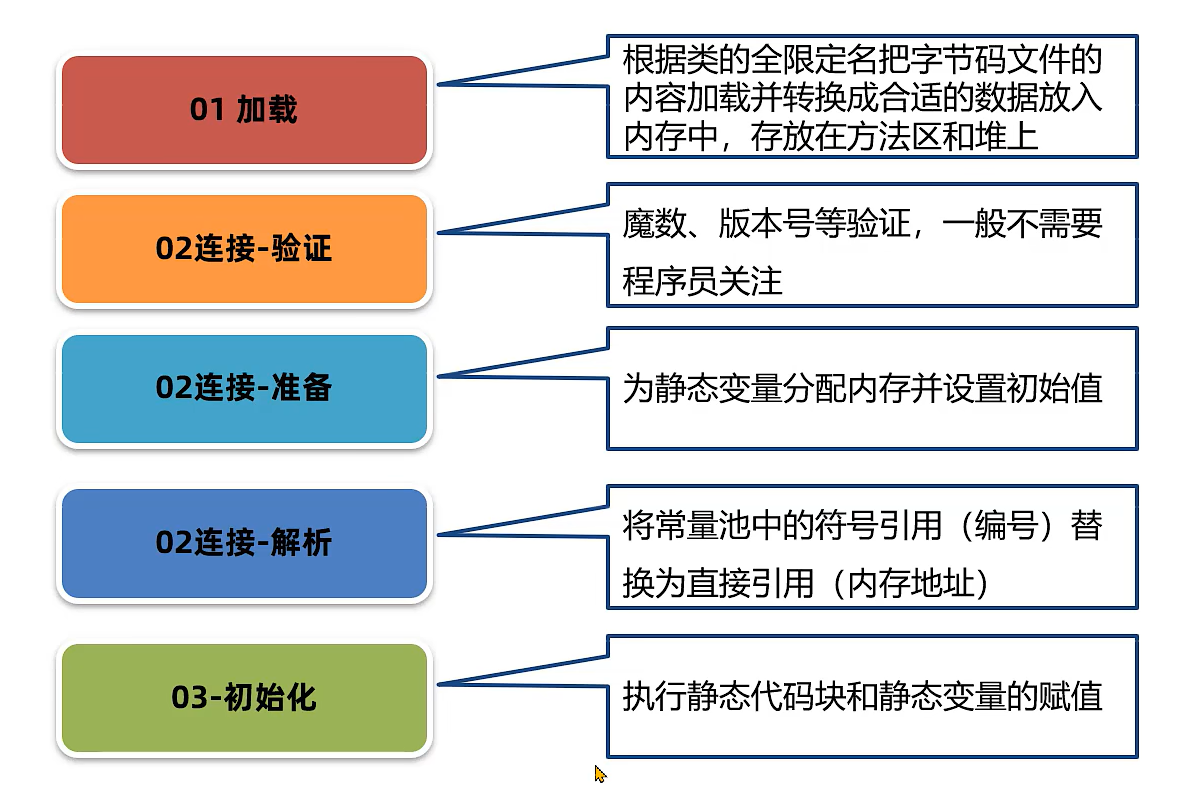 01 加载

根据类的全限定名把字节码文件的内容加载并转换成合适的数据放入内存中，存放在方法区和堆上

02连接-验证

魔数、版本号等验证，一般不需要程序员关注

02连接-准备

为静态变量分配内存并设置初始值

02连接-解析

将常量池中的符号引用（编号）替换为直接引用（内存地址）

03-初始化

执行静态代码块和静态变量的赋值